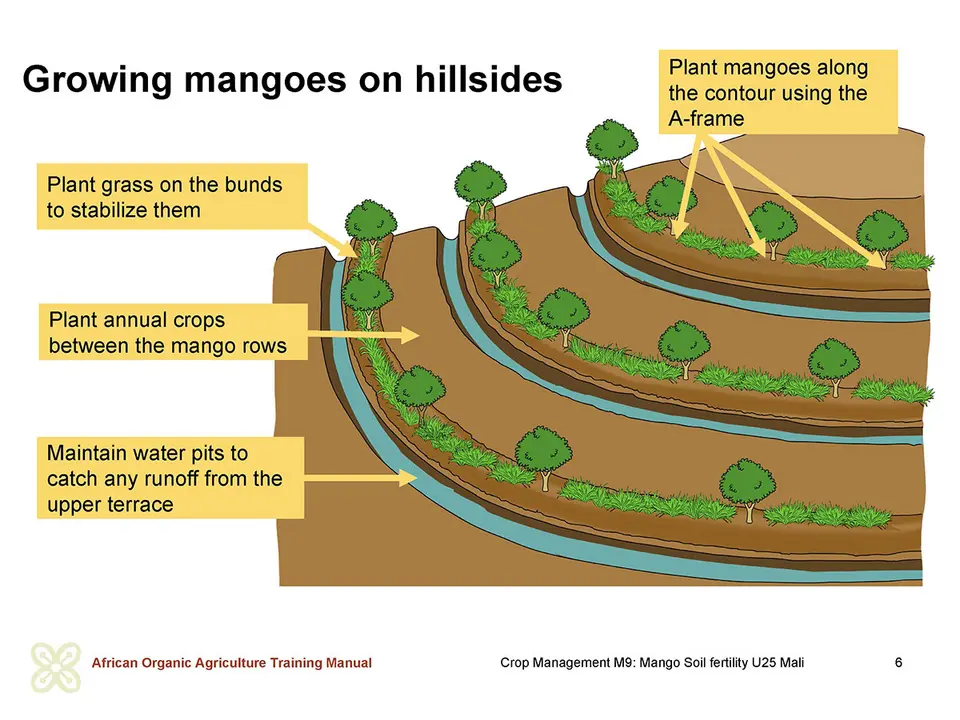 Growing mangoes on hillsides

Plant mangoes along the contour using the A-frame

Plant grass on the bunds to stabilize them

Plant annual crops between the mango rows

Maintain water pits to catch any runoff from the upper terrace

African Organic Agriculture Training Manual

Crop Management M9: Mango Soil fertility U25 Mali

6